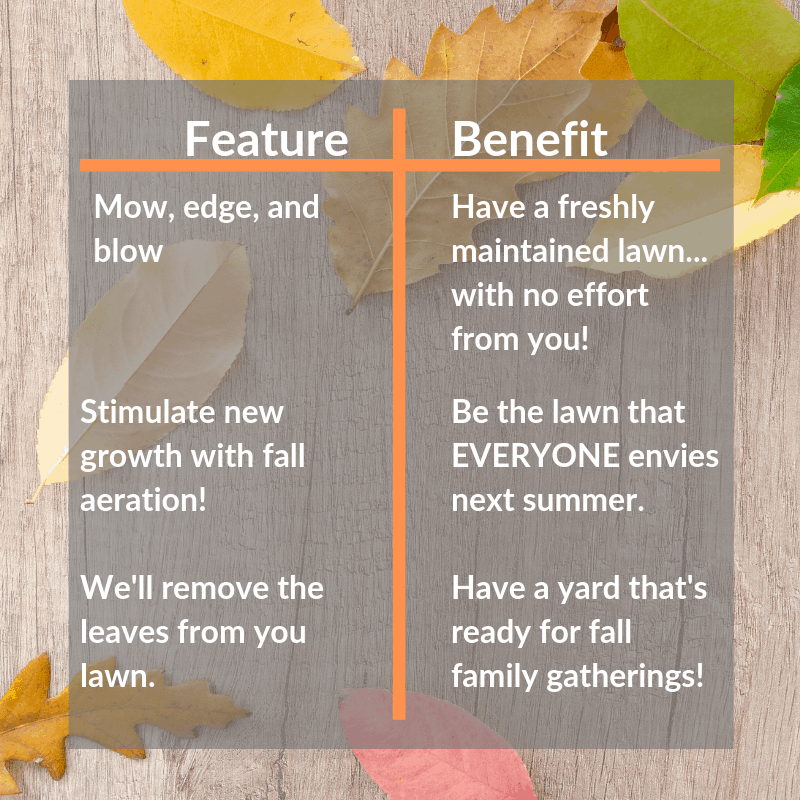 | Feature | Benefit |
|---|---|
| Mow, edge, and blow | Have a freshly maintained lawn... with no effort from you! |
| Stimulate new growth with fall aeration! | Be the lawn that EVERYONE envies next summer. |
| We'll remove the leaves from you lawn. | Have a yard that's ready for fall family gatherings! |